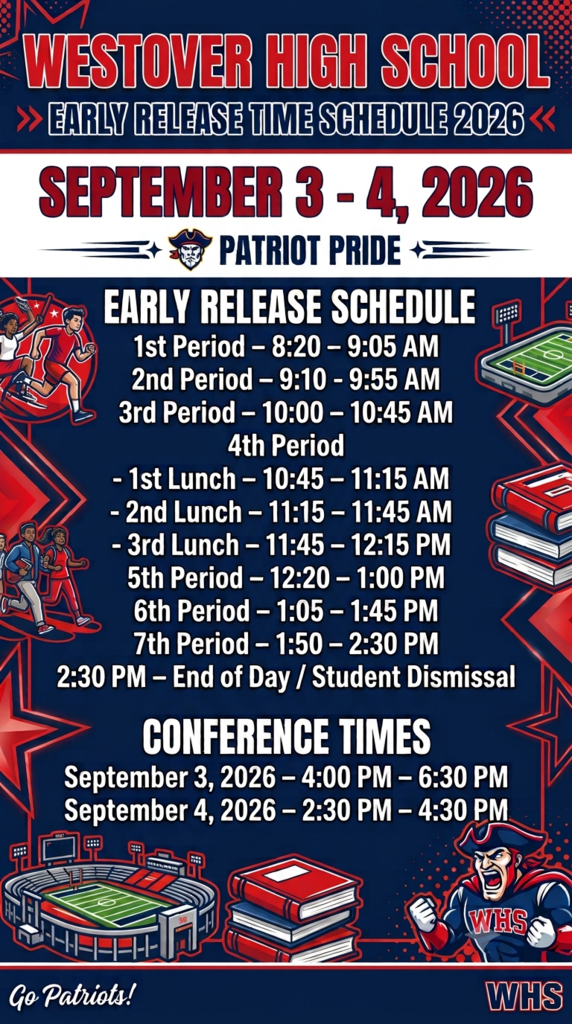 WESTOVER HIGH SCHOOL

EARLY RELEASE TIME SCHEDULE 2026

SEPTEMBER 3 - 4, 2026

PATRIOT PRIDE

EARLY RELEASE SCHEDULE
1st Period – 8:20 – 9:05 AM
2nd Period – 9:10 - 9:55 AM
3rd Period – 10:00 – 10:45 AM
4th Period
- 1st Lunch – 10:45 – 11:15 AM
- 2nd Lunch – 11:15 – 11:45 AM
- 3rd Lunch – 11:45 – 12:15 PM
5th Period – 12:20 – 1:00 PM
6th Period – 1:05 – 1:45 PM
7th Period – 1:50 – 2:30 PM
2:30 PM – End of Day / Student Dismissal

CONFERENCE TIMES
September 3, 2026 – 4:00 PM – 6:30 PM
September 4, 2026 – 2:30 PM – 4:30 PM

WHS

Go Patriots!

WHS